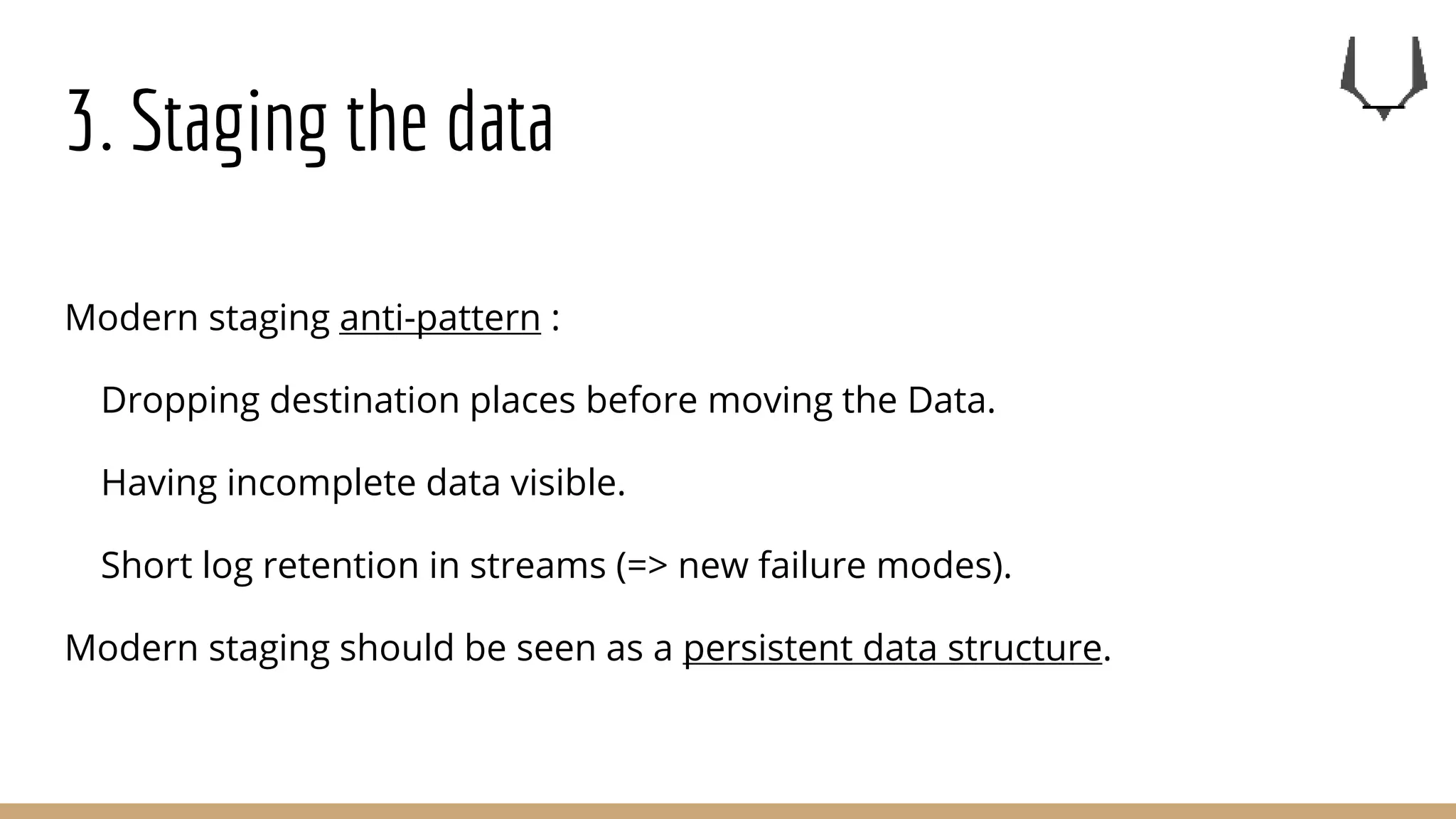 3. Staging the data

Modern staging anti-pattern :

Dropping destination places before moving the Data.

Having incomplete data visible.

Short log retention in streams (=> new failure modes).

Modern staging should be seen as a persistent data structure.